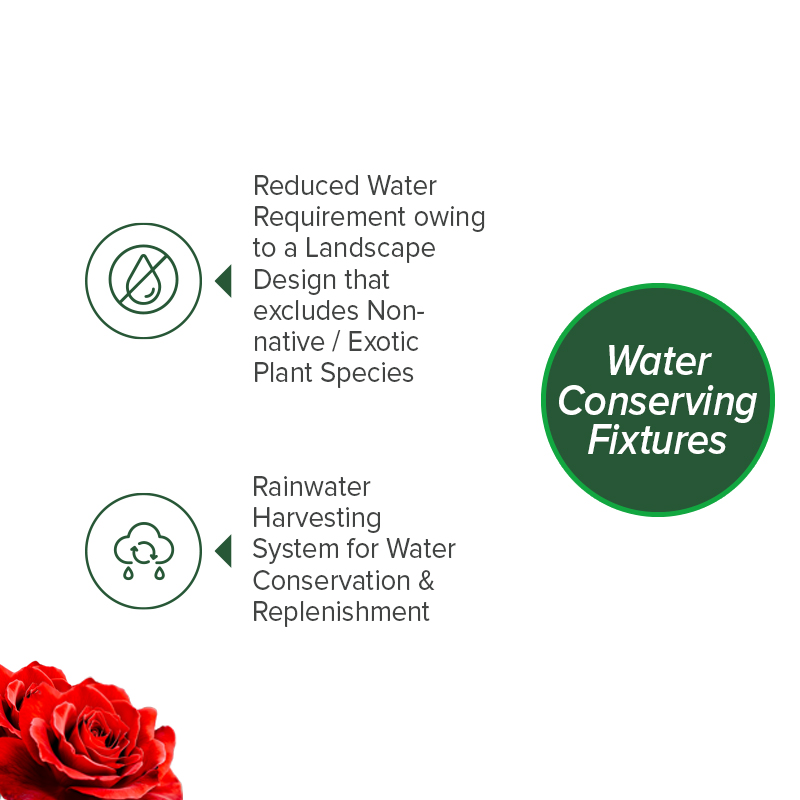 Reduced Water Requirement owing to a Landscape Design that excludes Non-native / Exotic Plant Species

Rainwater Harvesting System for Water Conservation & Replenishment

Water Conserving Fixtures